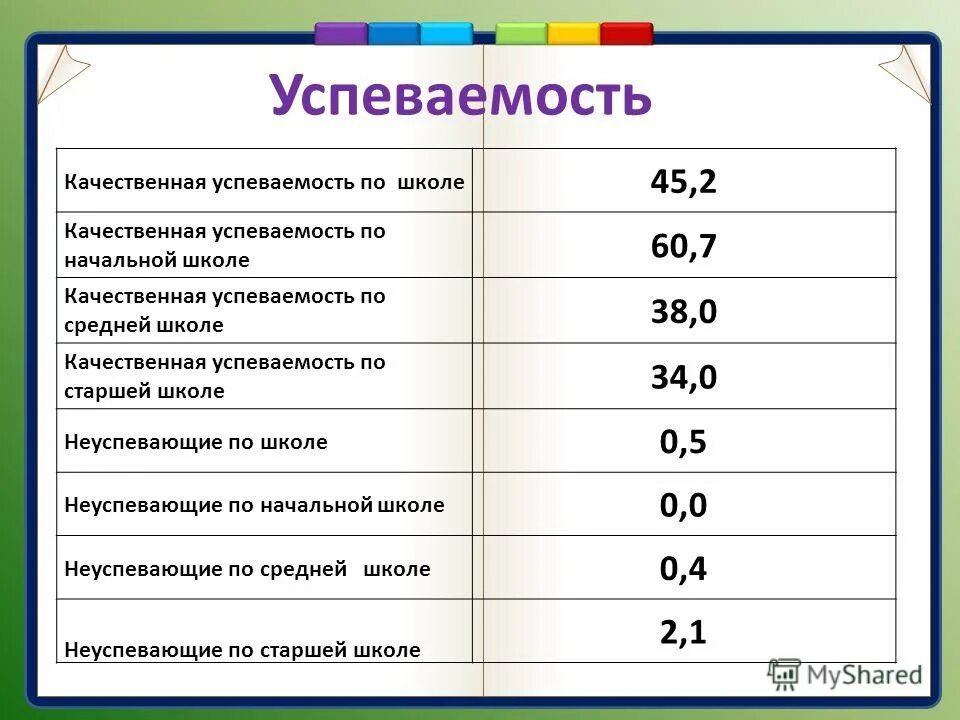 Успеваемость

| | |
|---|---|
| Качественная успеваемость по школе | 45,2 |
| Качественная успеваемость по начальной школе | 60,7 |
| Качественная успеваемость по средней школе | 38,0 |
| Качественная успеваемость по старшей школе | 34,0 |
| Неуспевающие по школе | 0,5 |
| Неуспевающие по начальной школе | 0,0 |
| Неуспевающие по средней школе | 0,4 |
| Неуспевающие по старшей школе | 2,1 |

MyShared